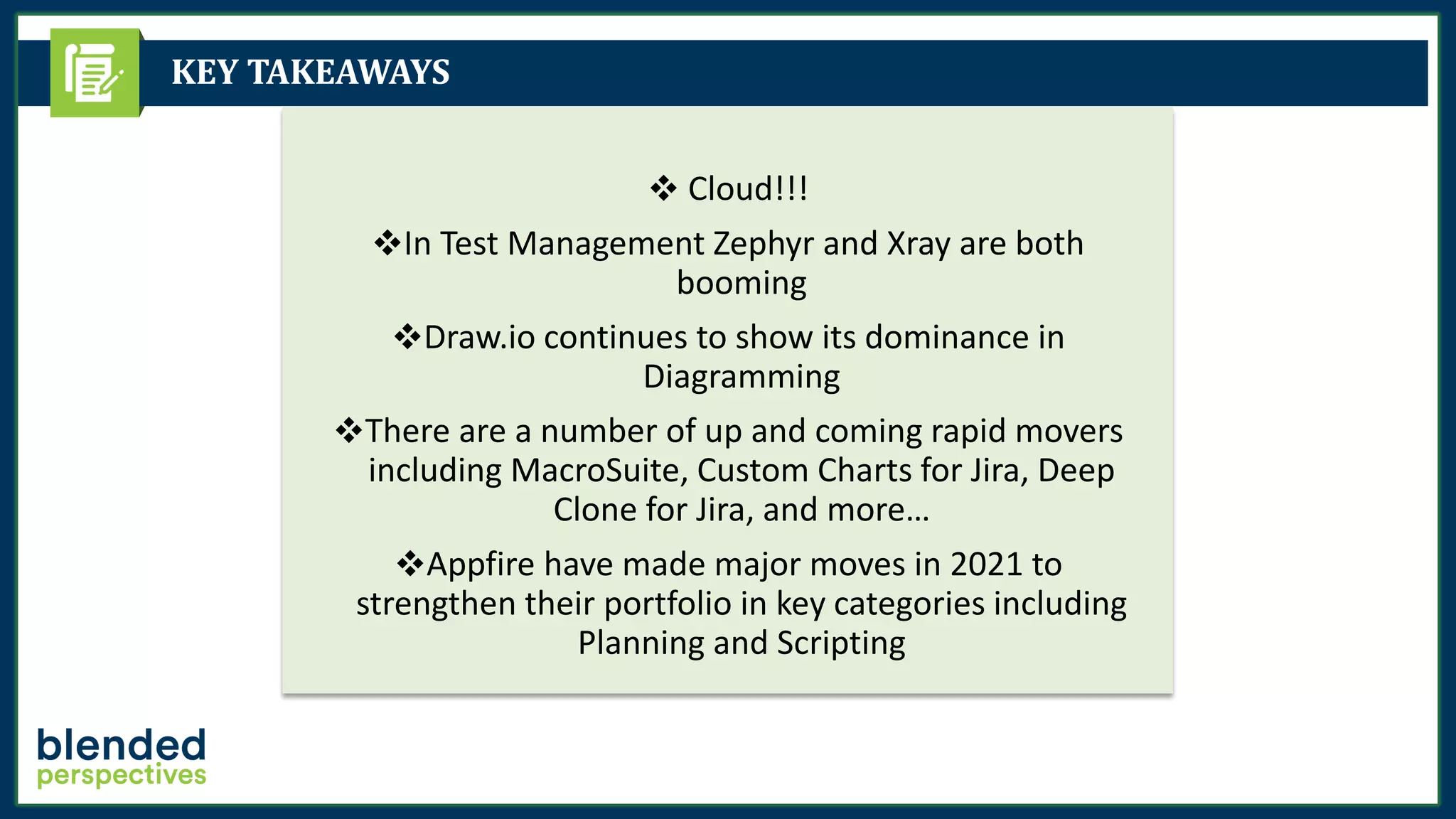 KEY TAKEAWAYS

❖ Cloud!!!

❖In Test Management Zephyr and Xray are both booming

❖Draw.io continues to show its dominance in Diagramming

❖There are a number of up and coming rapid movers including MacroSuite, Custom Charts for Jira, Deep Clone for Jira, and more…

❖Appfire have made major moves in 2021 to strengthen their portfolio in key categories including Planning and Scripting

blended perspectives